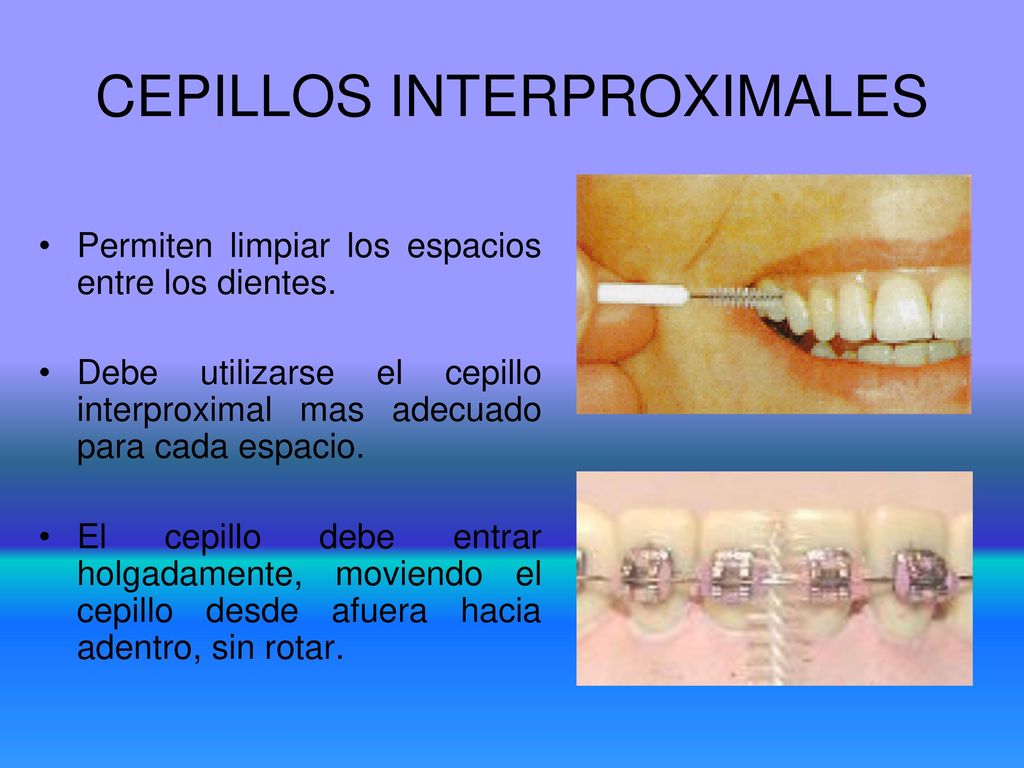 CEPILLOS INTERPROXIMALES

• Permiten limpiar los espacios entre los dientes.

• Debe utilizarse el cepillo interproximal mas adecuado para cada espacio.

• El cepillo debe entrar holgadamente, moviendo el cepillo desde afuera hacia adentro, sin rotar.